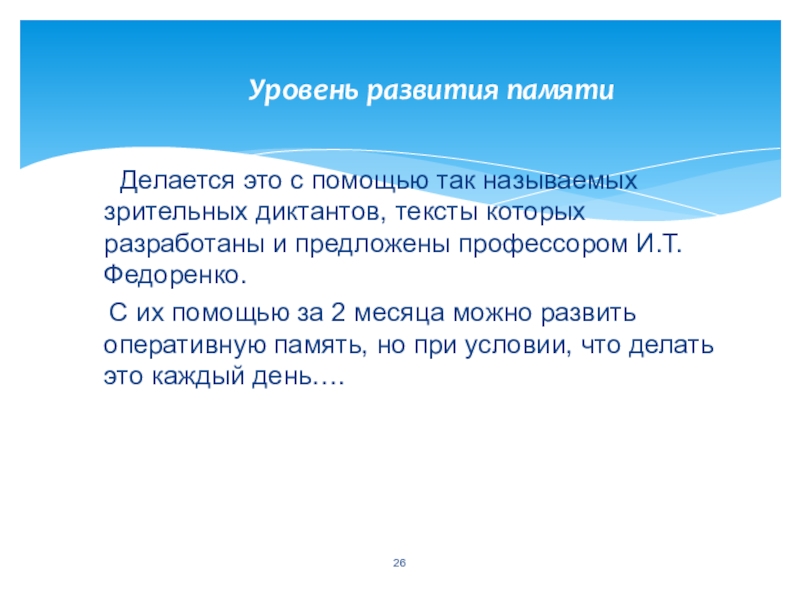 Уровень развития памяти

Делается это с помощью так называемых зрительных диктантов, тексты которых разработаны и предложены профессором И.Т. Федоренко.

С их помощью за 2 месяца можно развить оперативную память, но при условии, что делать это каждый день….

26